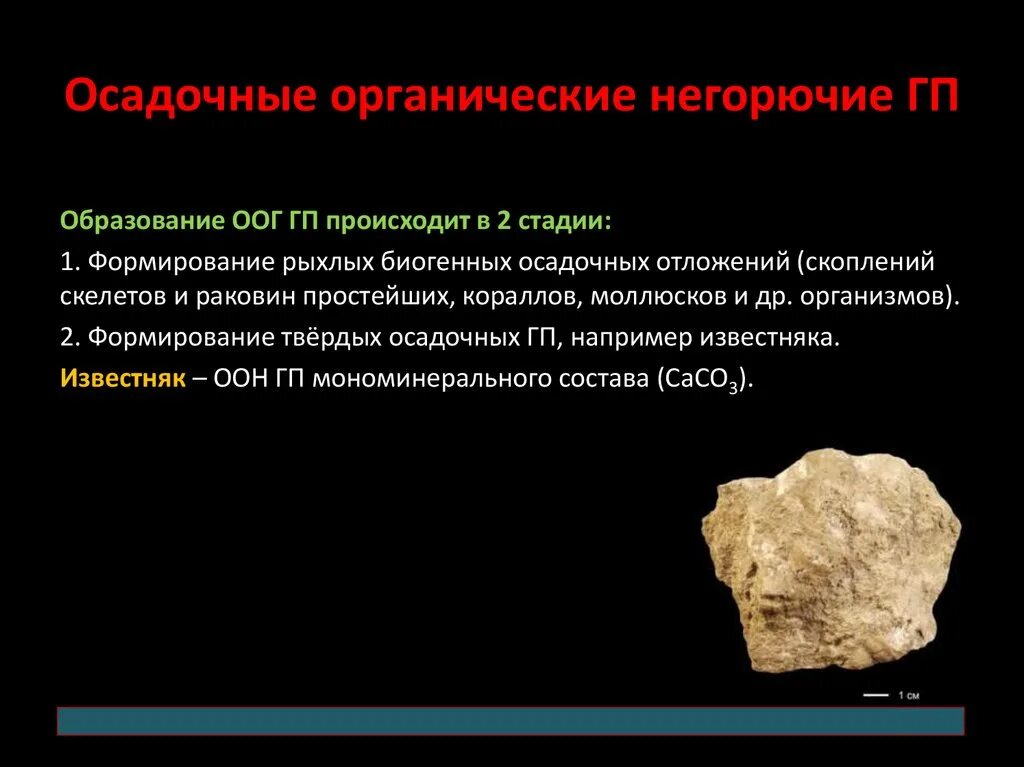 Осадочные органические негорючие ГП

Образование ООГ ГП происходит в 2 стадии:

1. Формирование рыхлых биогенных осадочных отложений (скоплений скелетов и раковин простейших, кораллов, моллюсков и др. организмов).

2. Формирование твёрдых осадочных ГП, например известняка.

Известняк – ООН ГП мономинерального состава ($CaCO_3$).

1 см